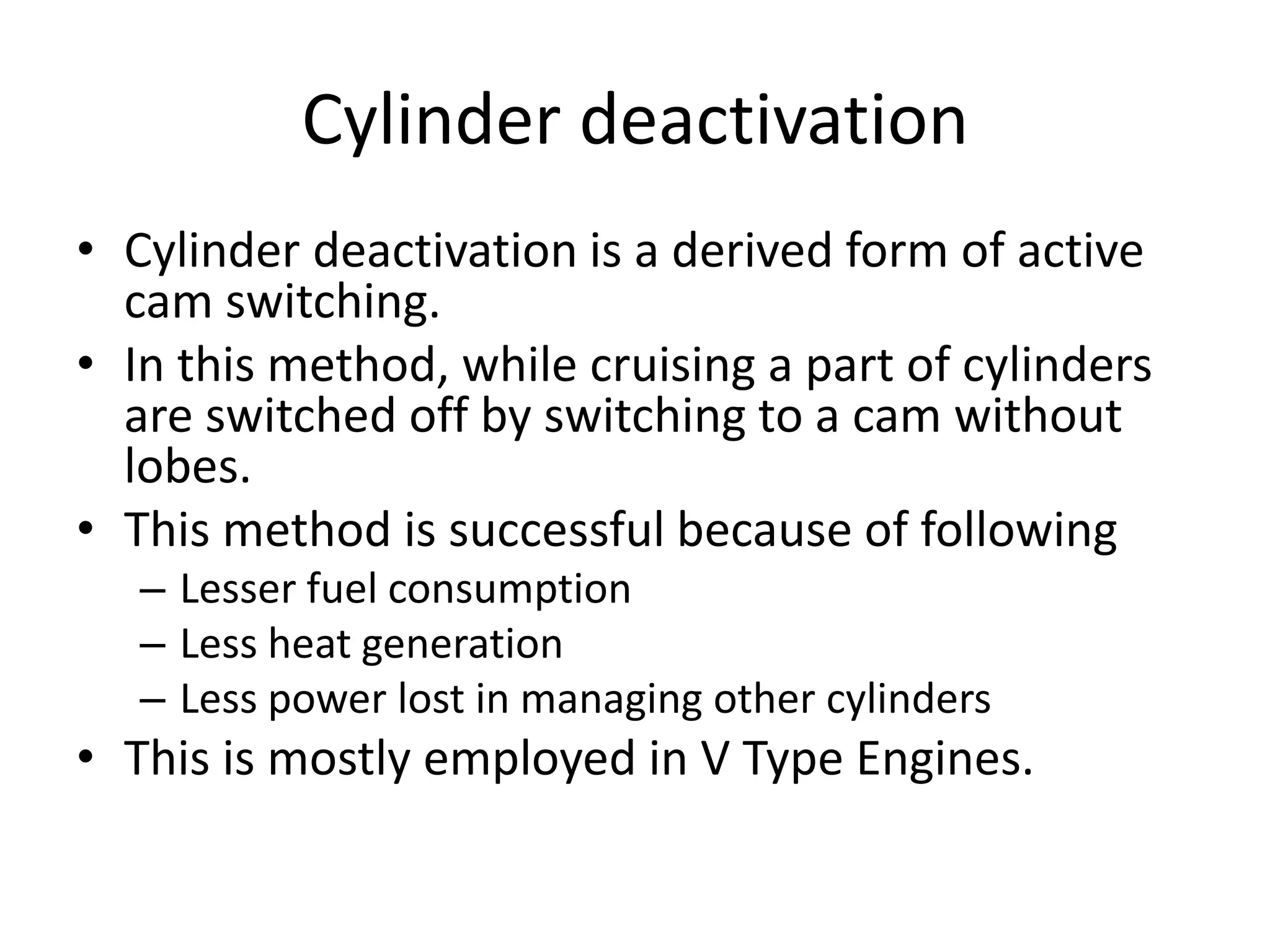 Cylinder deactivation

• Cylinder deactivation is a derived form of active cam switching.
• In this method, while cruising a part of cylinders are switched off by switching to a cam without lobes.
• This method is successful because of following
– Lesser fuel consumption
– Less heat generation
– Less power lost in managing other cylinders
• This is mostly employed in V Type Engines.